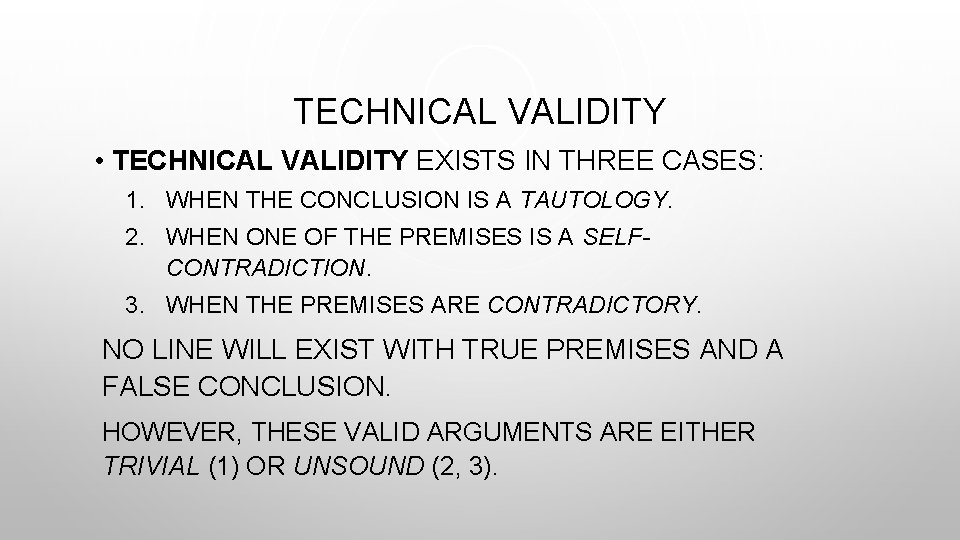 TECHNICAL VALIDITY

• TECHNICAL VALIDITY EXISTS IN THREE CASES:

1. WHEN THE CONCLUSION IS A TAUTOLOGY.
2. WHEN ONE OF THE PREMISES IS A SELF-CONTRADICTION.
3. WHEN THE PREMISES ARE CONTRADICTORY.

NO LINE WILL EXIST WITH TRUE PREMISES AND A FALSE CONCLUSION.

HOWEVER, THESE VALID ARGUMENTS ARE EITHER TRIVIAL (1) OR UNSOUND (2, 3).